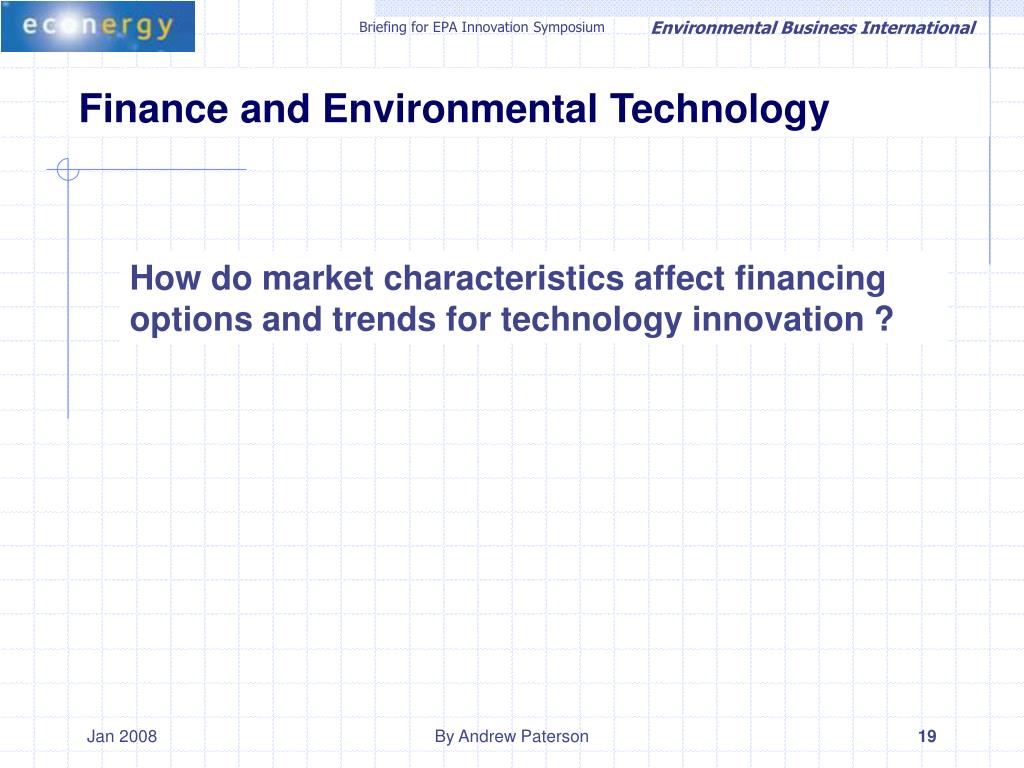 econergy

Briefing for EPA Innovation Symposium

Environmental Business International

Finance and Environmental Technology

How do market characteristics affect financing options and trends for technology innovation ?

Jan 2008

By Andrew Paterson

19